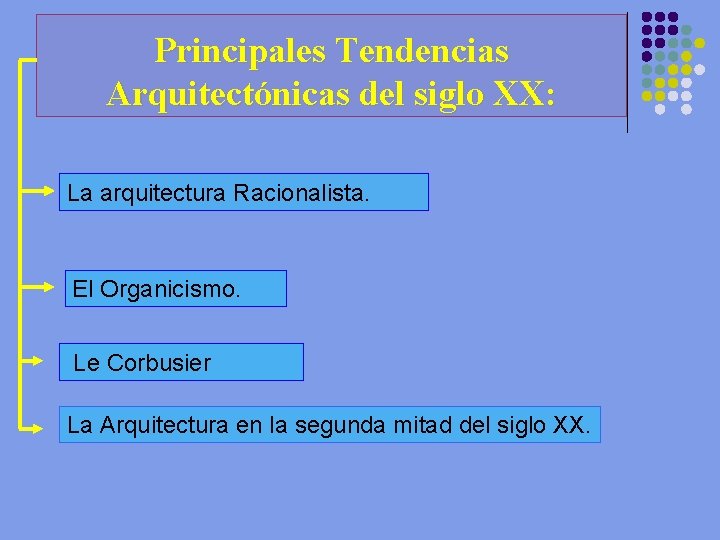 Principales Tendencias Arquitectónicas del siglo XX:

La arquitectura Racionalista.

El Organicismo.

Le Corbusier

La Arquitectura en la segunda mitad del siglo XX.